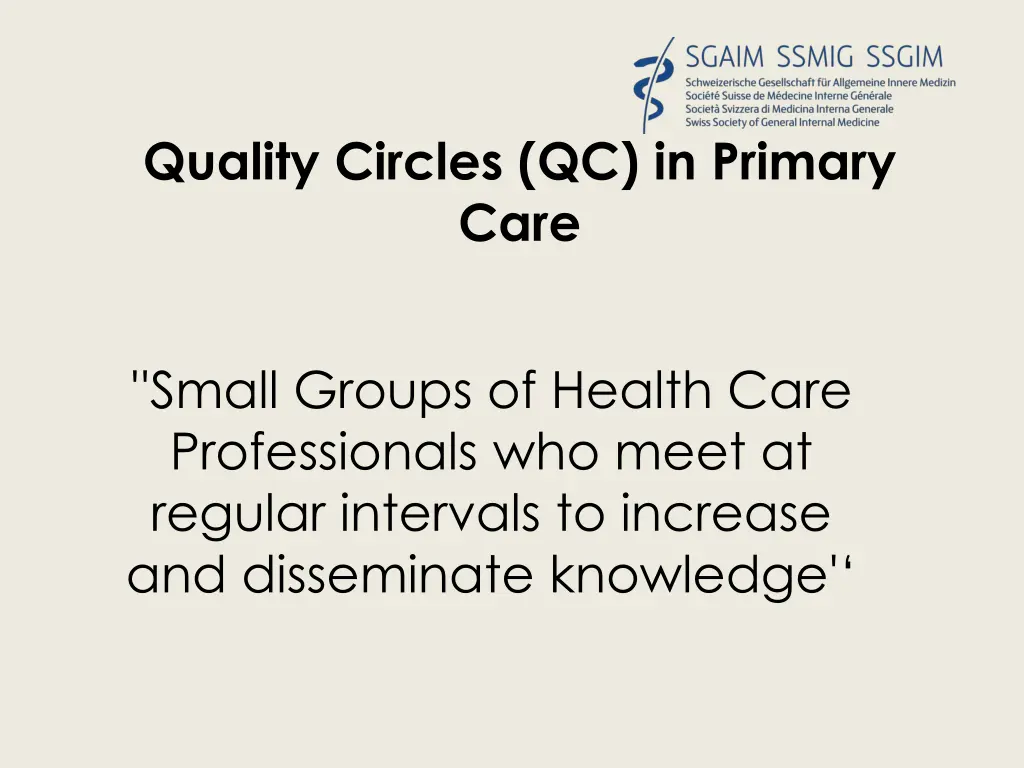 SGAIM SSMIG SSGIM
Schweizerische Gesellschaft für Allgemeine Innere Medizin
Société Suisse de Médecine Interne Générale
Società Svizzera di Medicina Interna Generale
Swiss Society of General Internal Medicine

Quality Circles (QC) in Primary Care

"Small Groups of Health Care Professionals who meet at regular intervals to increase and disseminate knowledge'‘